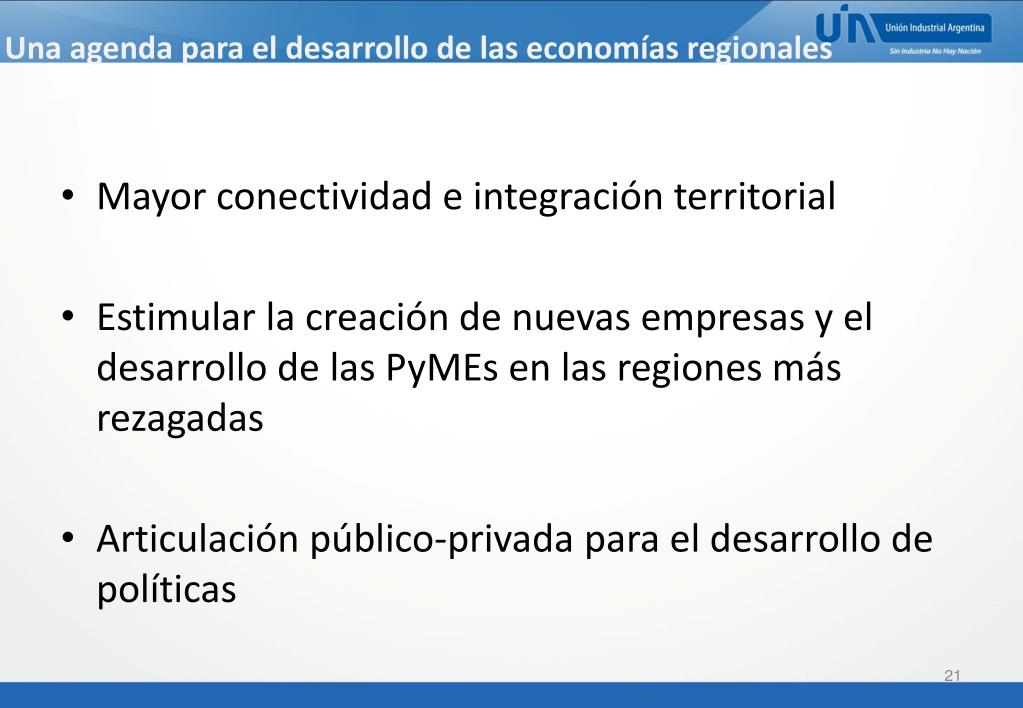 Una agenda para el desarrollo de las economías regionales

UIA Unión Industrial Argentina
Sin Industria No Hay Nación

• Mayor conectividad e integración territorial

• Estimular la creación de nuevas empresas y el desarrollo de las PyMEs en las regiones más rezagadas

• Articulación público-privada para el desarrollo de políticas

21